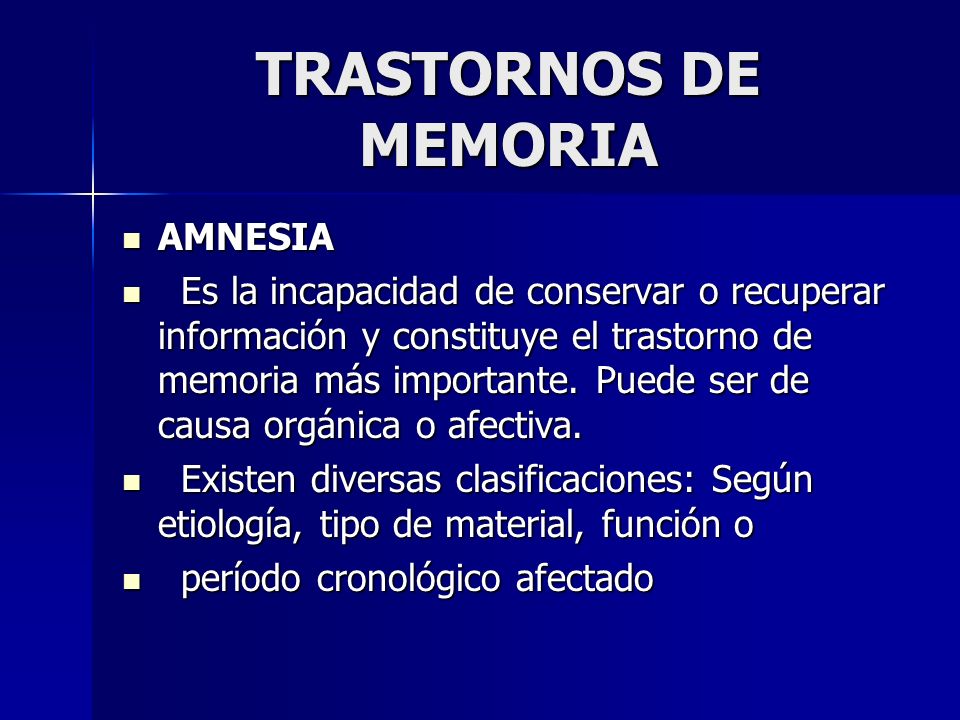 TRASTORNOS DE MEMORIA

- AMNESIA
- Es la incapacidad de conservar o recuperar información y constituye el trastorno de memoria más importante. Puede ser de causa orgánica o afectiva.
- Existen diversas clasificaciones: Según etiología, tipo de material, función o
- período cronológico afectado